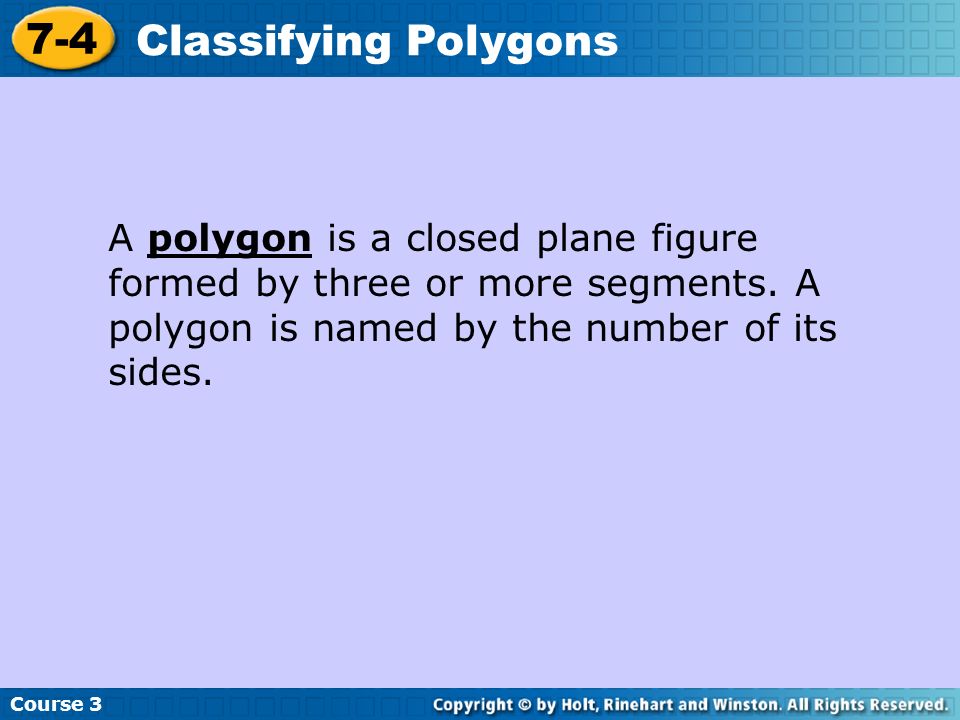 7-4 Classifying Polygons

A polygon is a closed plane figure formed by three or more segments. A polygon is named by the number of its sides.

Course 3

Copyright © by Holt, Rinehart and Winston. All Rights Reserved.